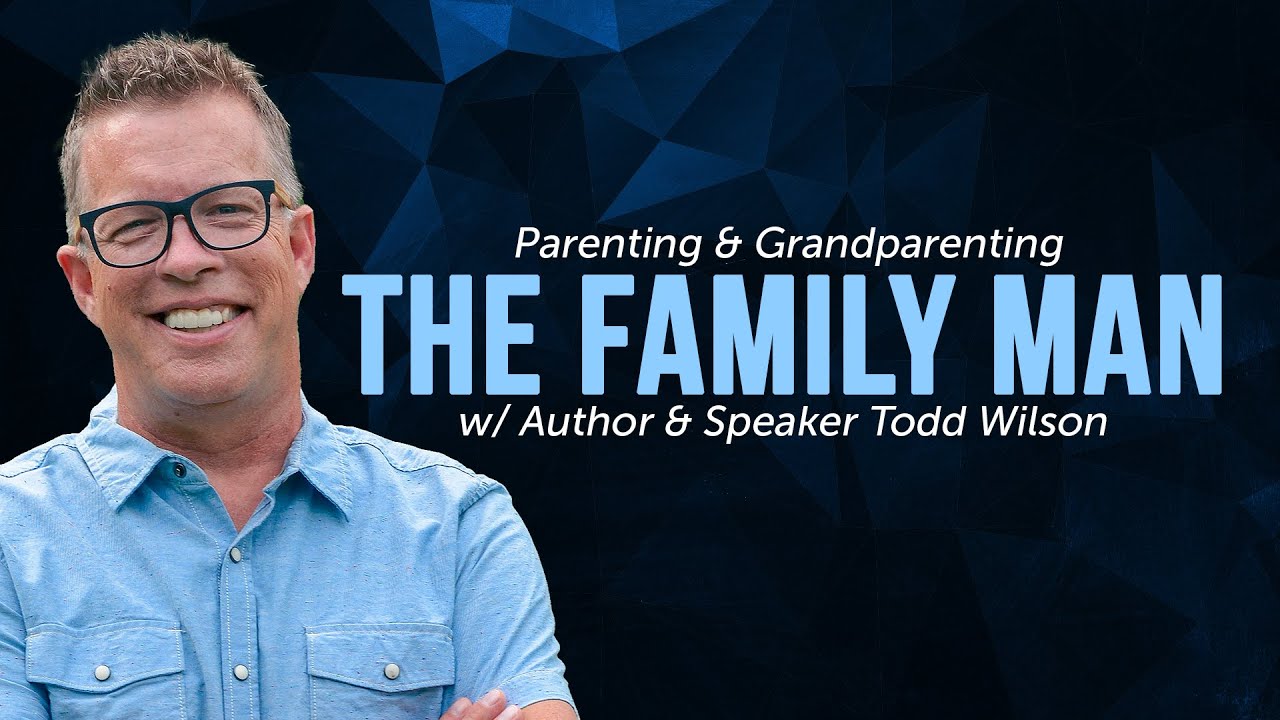 Parenting & Grandparenting
THE FAMILY MAN
w/ Author & Speaker Todd Wilson